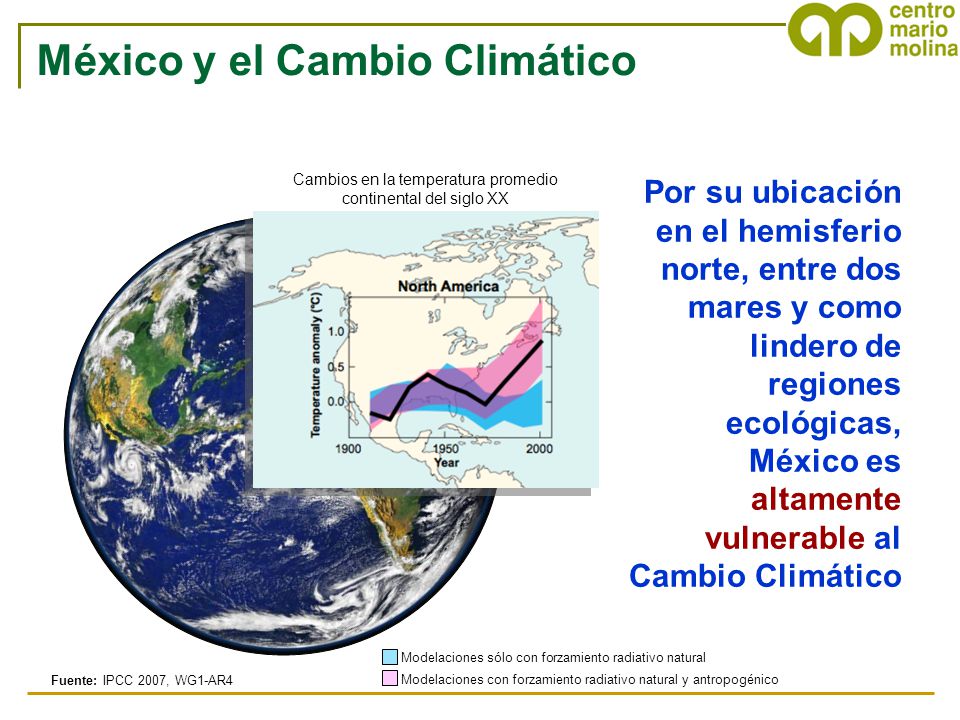 centro
mario
molina

México y el Cambio Climático

Cambios en la temperatura promedio continental del siglo XX

North America

Temperature anomaly (°C)

1.0

0.5

0.0

1900

1950

2000

Year

Por su ubicación en el hemisferio norte, entre dos mares y como lindero de regiones ecológicas, México es altamente vulnerable al Cambio Climático

Modelaciones sólo con forzamiento radiativo natural

Modelaciones con forzamiento radiativo natural y antropogénico

Fuente: IPCC 2007, WG1-AR4